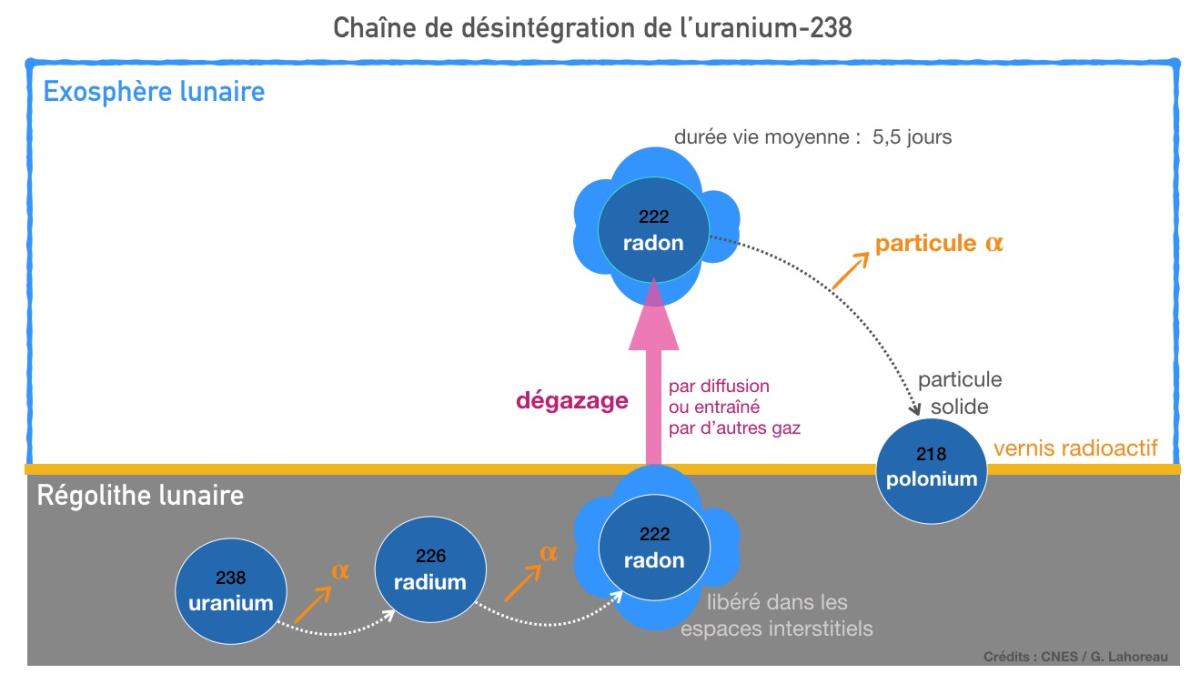 Chaîne de désintégration de l'uranium-238

Exosphère lunaire

durée vie moyenne : 5,5 jours

222
radon

particule $\alpha$

dégazage

par diffusion
ou entraîné
par d'autres gaz

particule
solide

218
polonium

vernis radioactif

Régolithe lunaire

238
uranium

$\alpha$

226
radium

$\alpha$

222
radon

libéré dans les
espaces interstitiels

Crédits : CNES / G. Lahoreau